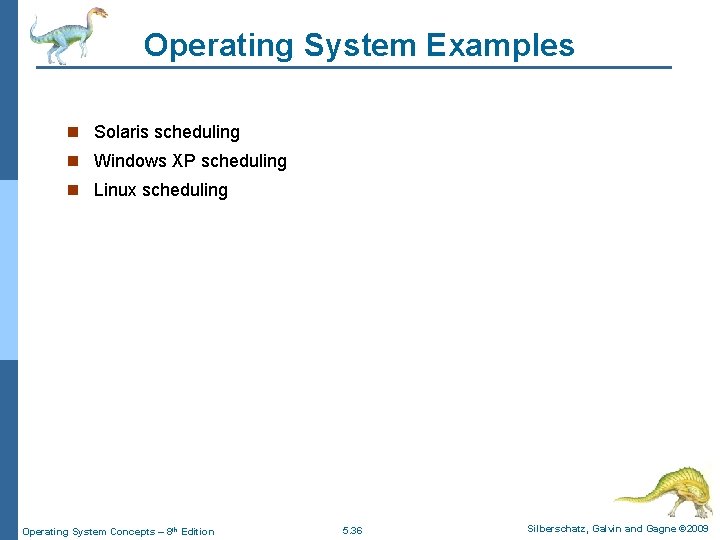 Operating System Examples

- Solaris scheduling
- Windows XP scheduling
- Linux scheduling

Operating System Concepts – 8th Edition

5.36

Silberschatz, Galvin and Gagne ©2009